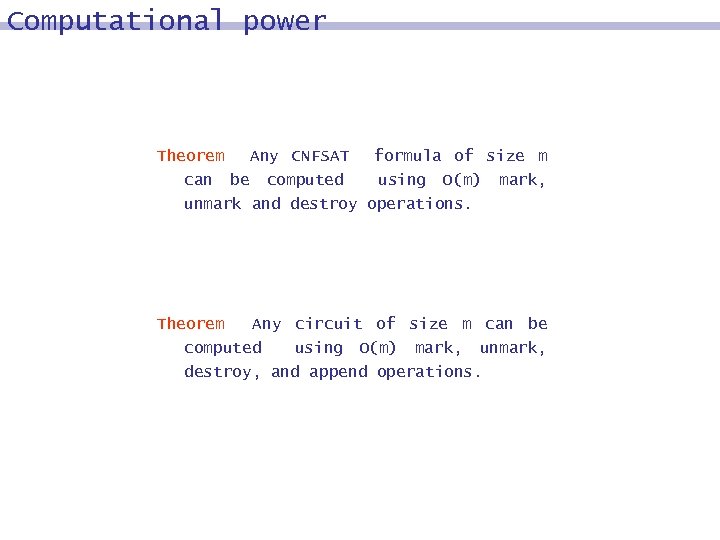 Computational power

Theorem Any CNFSAT formula of size m can be computed using O(m) mark, unmark and destroy operations.

Theorem Any circuit of size m can be computed using O(m) mark, unmark, destroy, and append operations.